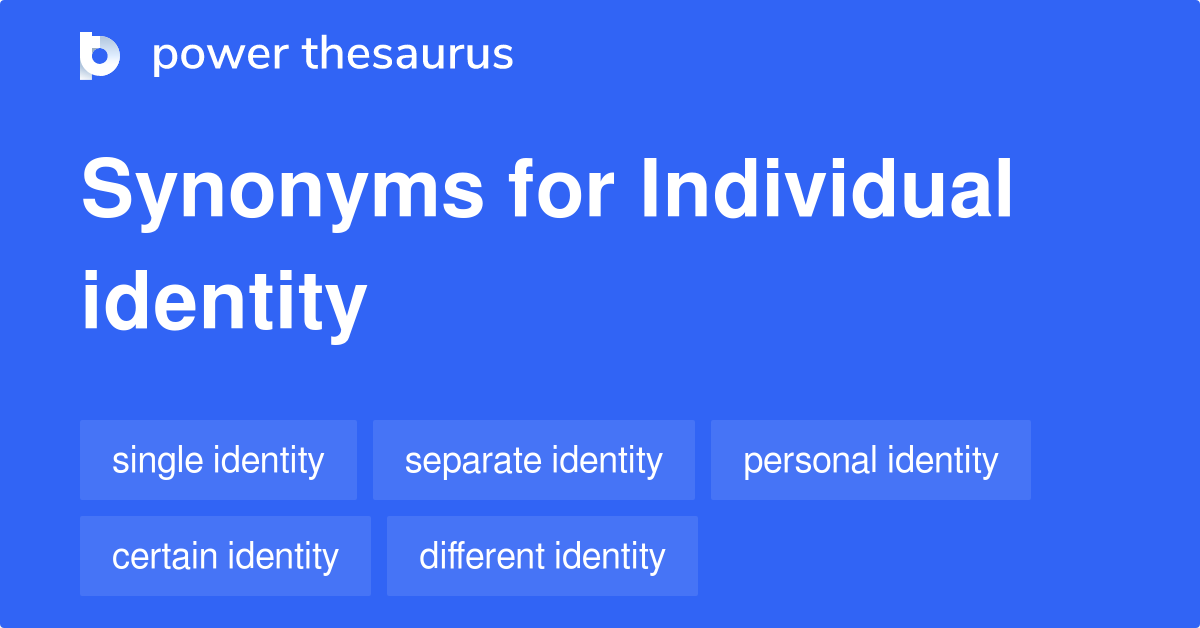 power thesaurus

Synonyms for Individual identity

single identity
separate identity
personal identity
certain identity
different identity